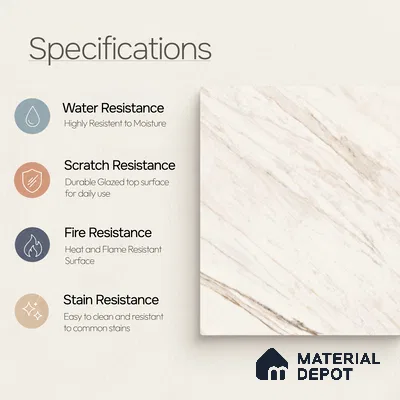 Specifications

Water Resistance
Highly Resistent to Moisture

Scratch Resistance
Durable Glazed top surface for daily use

Fire Resistance
Heat and Flame Resistant Surface

Stain Resistance
Easy to clean and resistant to common stains

MATERIAL DEPOT